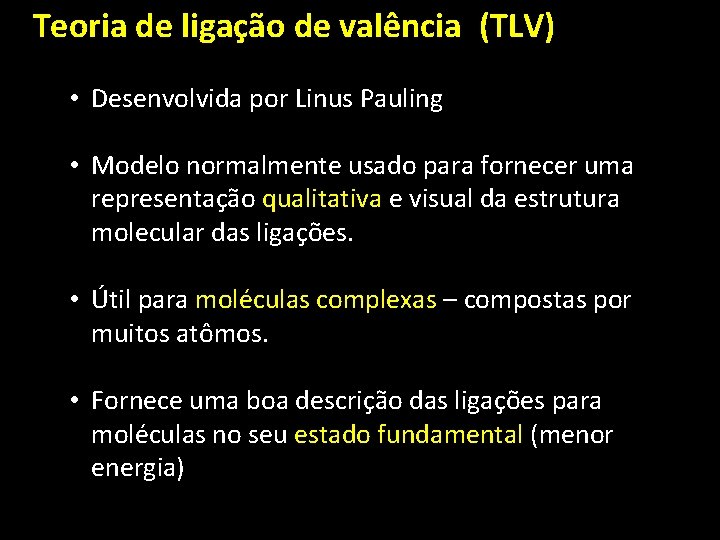 Teoria de ligação de valência (TLV)

• Desenvolvida por Linus Pauling

• Modelo normalmente usado para fornecer uma representação qualitativa e visual da estrutura molecular das ligações.

• Útil para moléculas complexas – compostas por muitos atômos.

• Fornece uma boa descrição das ligações para moléculas no seu estado fundamental (menor energia)